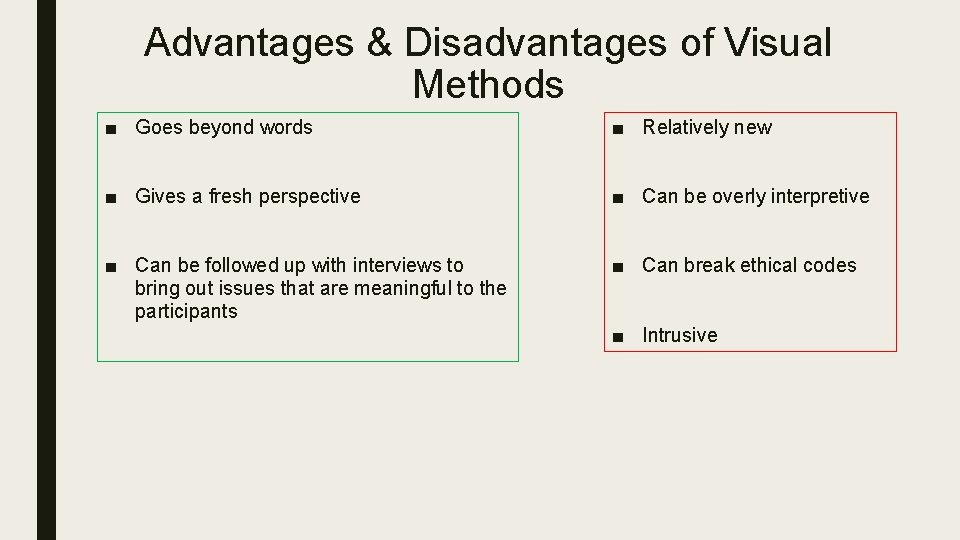 Advantages & Disadvantages of Visual Methods

■ Goes beyond words

■ Gives a fresh perspective

■ Can be followed up with interviews to bring out issues that are meaningful to the participants

■ Relatively new

■ Can be overly interpretive

■ Can break ethical codes

■ Intrusive